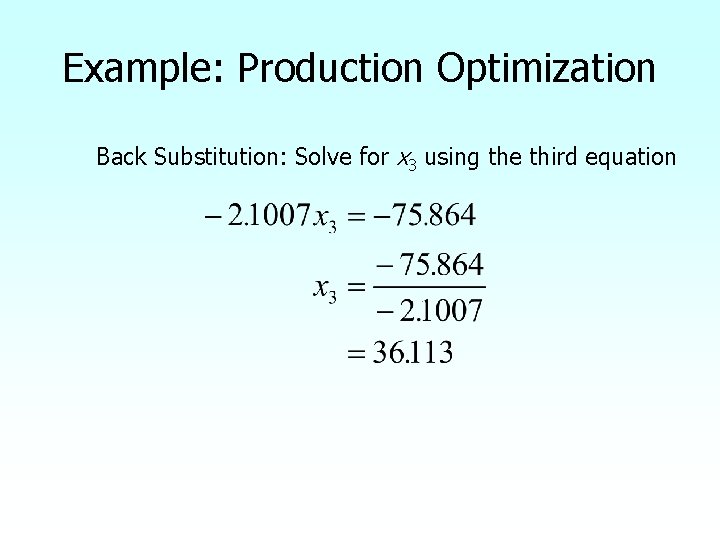 Example: Production Optimization

Back Substitution: Solve for $x_3$ using the third equation

$-2.1007x_3 = -75.864$

$x_3 = \frac{-75.864}{-2.1007}$

$= 36.113$